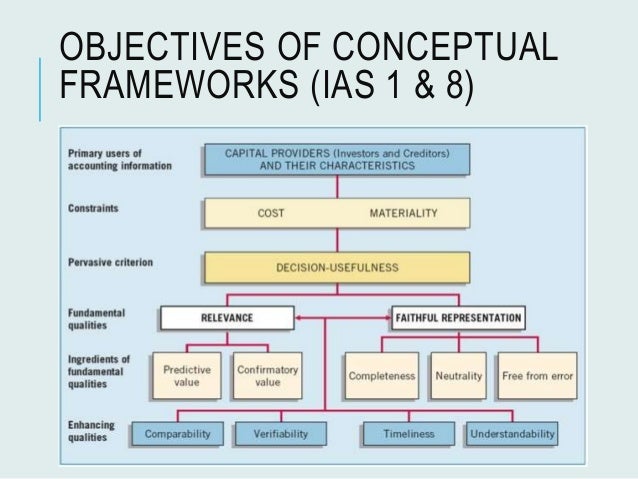 OBJECTIVES OF CONCEPTUAL FRAMEWORKS (IAS 1 & 8)

Primary users of accounting information

CAPITAL PROVIDERS (Investors and Creditors) AND THEIR CHARACTERISTICS

Constraints

COST

MATERIALITY

Pervasive criterion

DECISION-USEFULNESS

Fundamental qualities

RELEVANCE

FAITHFUL REPRESENTATION

Ingredients of fundamental qualities

Predictive value

Confirmatory value

Completeness

Neutrality

Free from error

Enhancing qualities

Comparability

Verifiability

Timeliness

Understandability